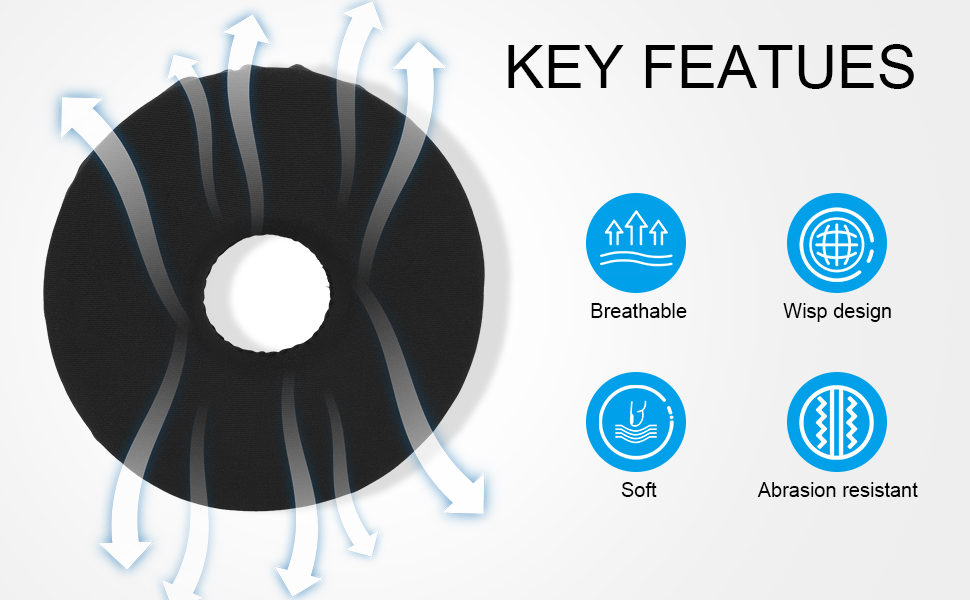 KEY FEATUES

Breathable

Wisp design

Soft

Abrasion resistant